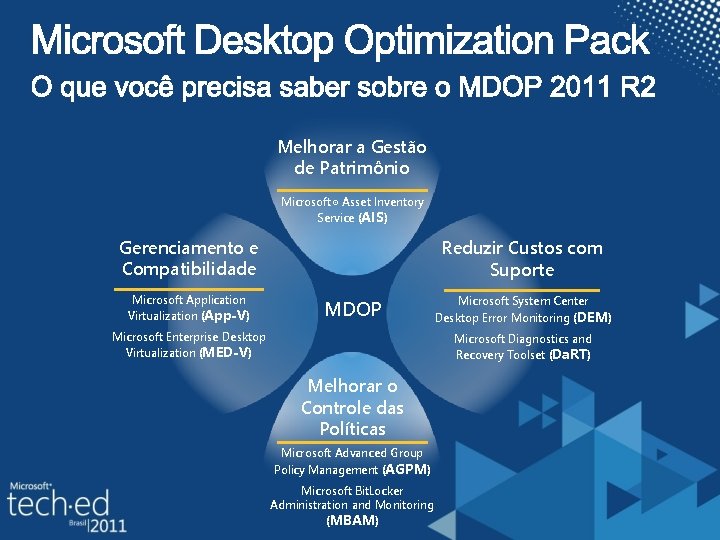 Microsoft Desktop Optimization Pack
O que você precisa saber sobre o MDOP 2011 R2

Melhorar a Gestão de Patrimônio

Microsoft® Asset Inventory Service (AIS)

Gerenciamento e Compatibilidade

Microsoft Application Virtualization (App-V)

Microsoft Enterprise Desktop Virtualization (MED-V)

MDOP

Reduzir Custos com Suporte

Microsoft System Center Desktop Error Monitoring (DEM)

Microsoft Diagnostics and Recovery Toolset (DaRT)

Melhorar o Controle das Políticas

Microsoft Advanced Group Policy Management (AGPM)

Microsoft BitLocker Administration and Monitoring (MBAM)

Microsoft® tech·ed Brasil 2011